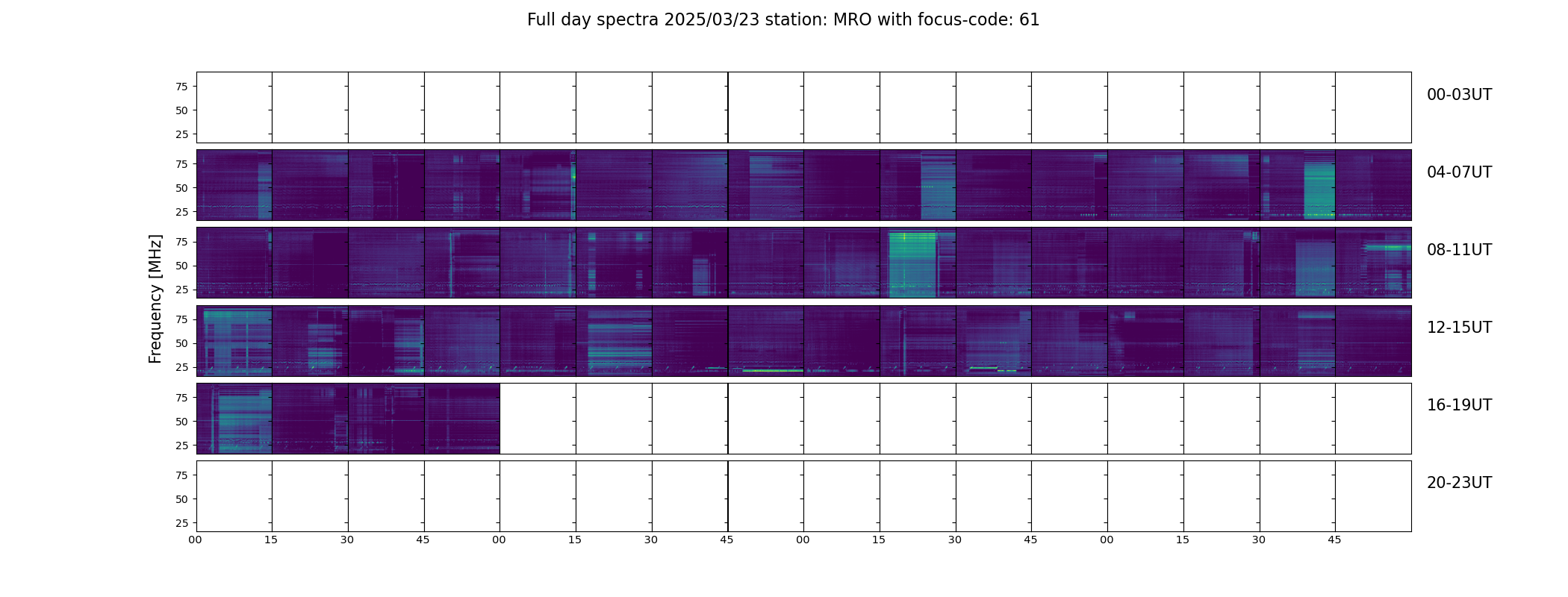 Full day spectra 2025/03/23 station: MRO with focus-code: 61

Frequency [MHz]

75
50
25

00-03UT

75
50
25

04-07UT

75
50
25

08-11UT

75
50
25

12-15UT

75
50
25

16-19UT

75
50
25

20-23UT

00 15 30 45 00 15 30 45 00 15 30 45 00 15 30 45